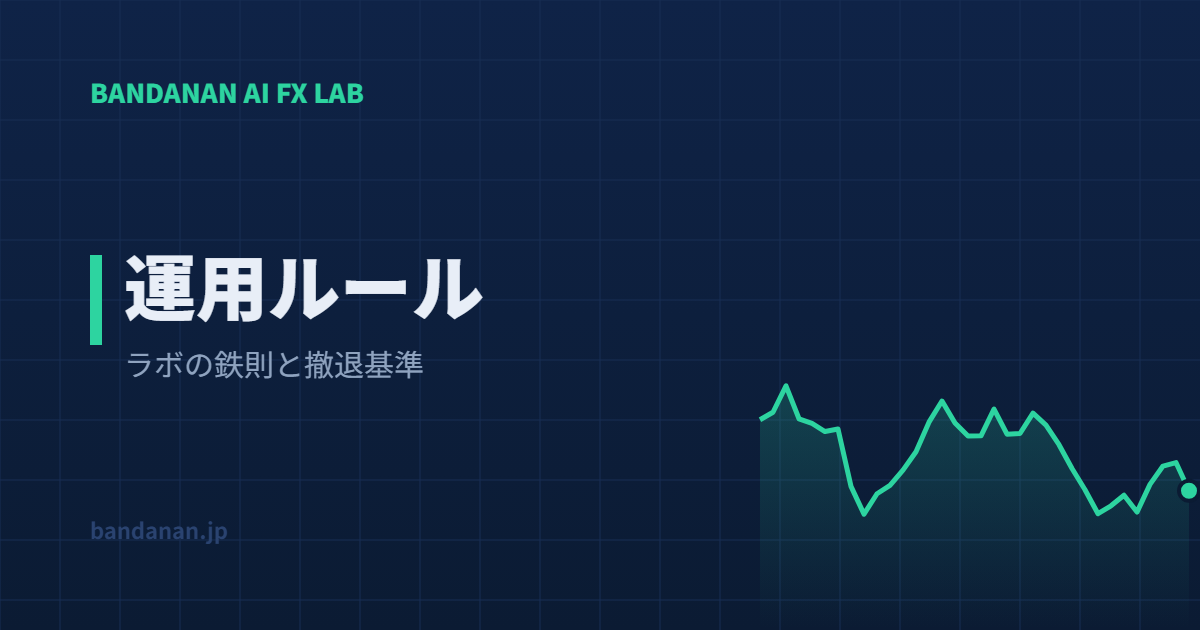 BANDANAN AI FX LAB

運用ルール

ラボの鉄則と撤退基準

bandanan.jp